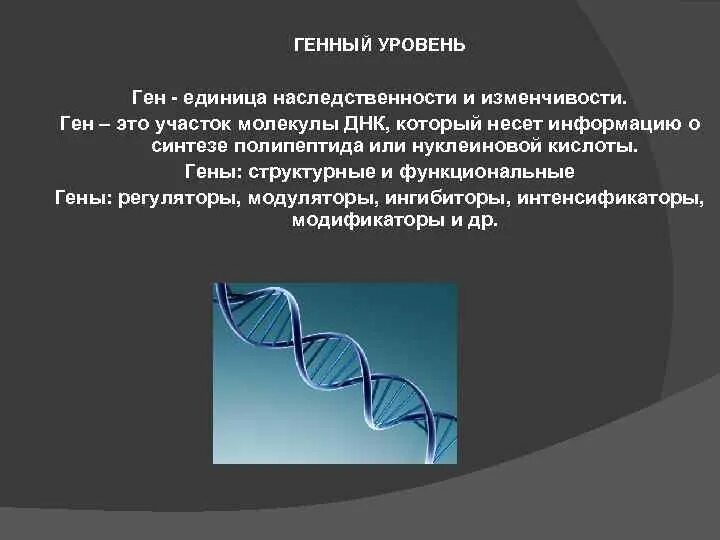 ГЕННЫЙ УРОВЕНЬ

Ген - единица наследственности и изменчивости.

Ген – это участок молекулы ДНК, который несет информацию о синтезе полипептида или нуклеиновой кислоты.

Гены: структурные и функциональные

Гены: регуляторы, модуляторы, ингибиторы, интенсификаторы, модификаторы и др.